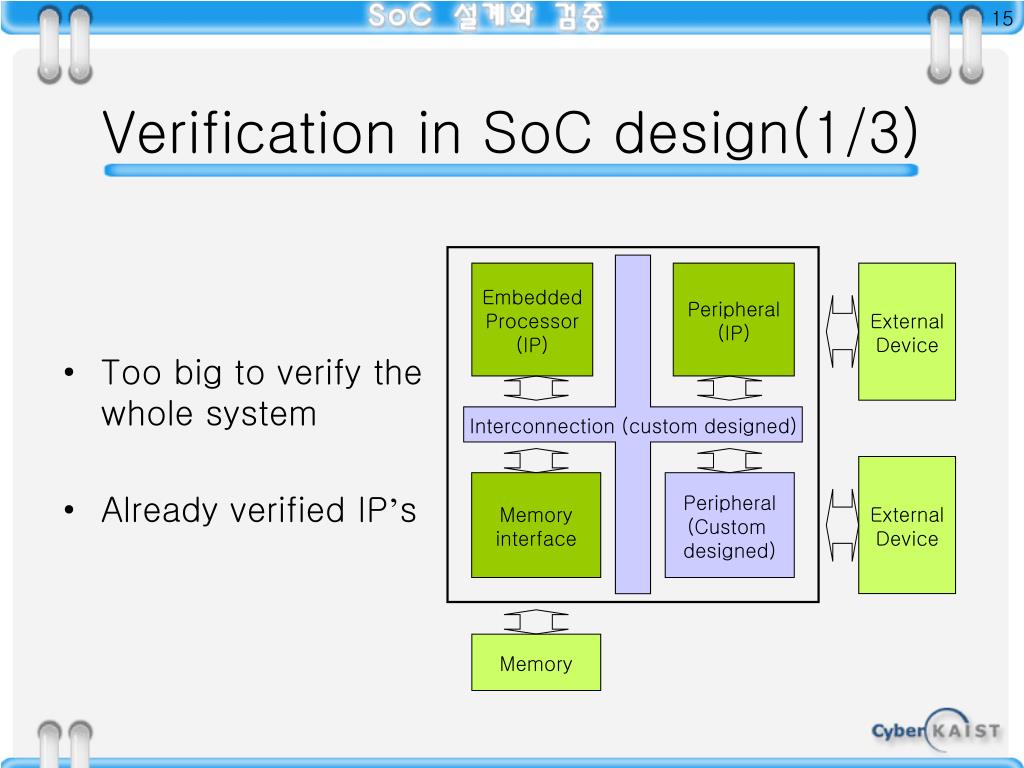 SoC 설계와 검증

15

Verification in SoC design(1/3)

• Too big to verify the whole system

• Already verified IP's

Embedded Processor (IP)

Peripheral (IP)

External Device

Interconnection (custom designed)

Memory interface

Peripheral (Custom designed)

External Device

Memory

Cyber KAIST